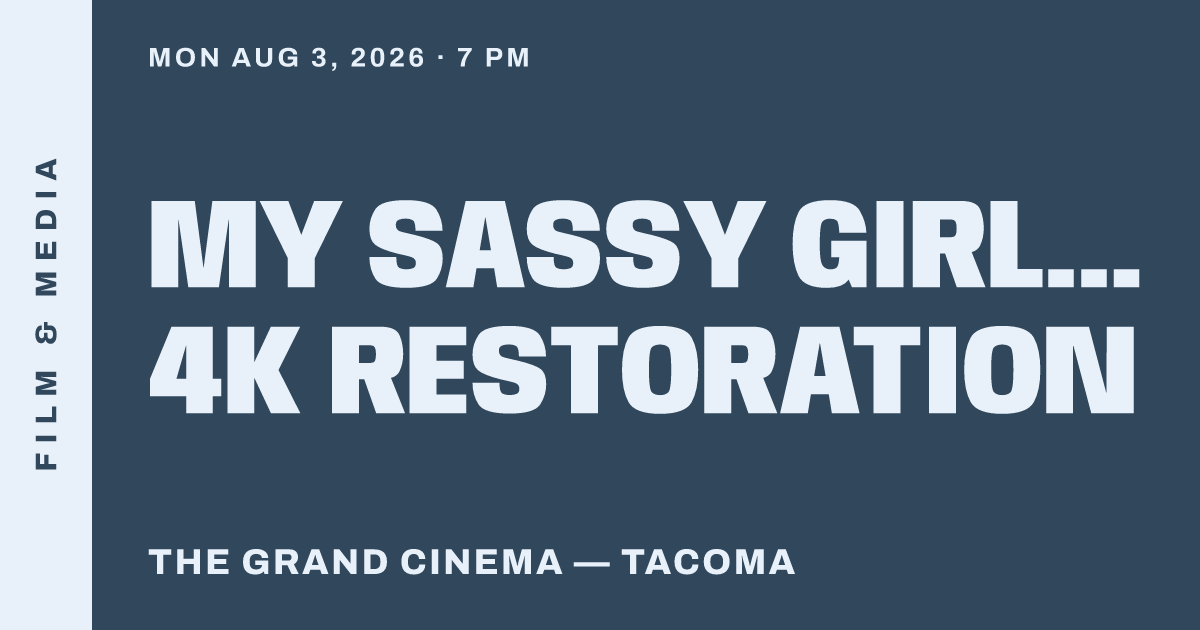 FILM & MEDIA

MON AUG 3, 2026 · 7 PM

MY SASSY GIRL... 4K RESTORATION

THE GRAND CINEMA — TACOMA